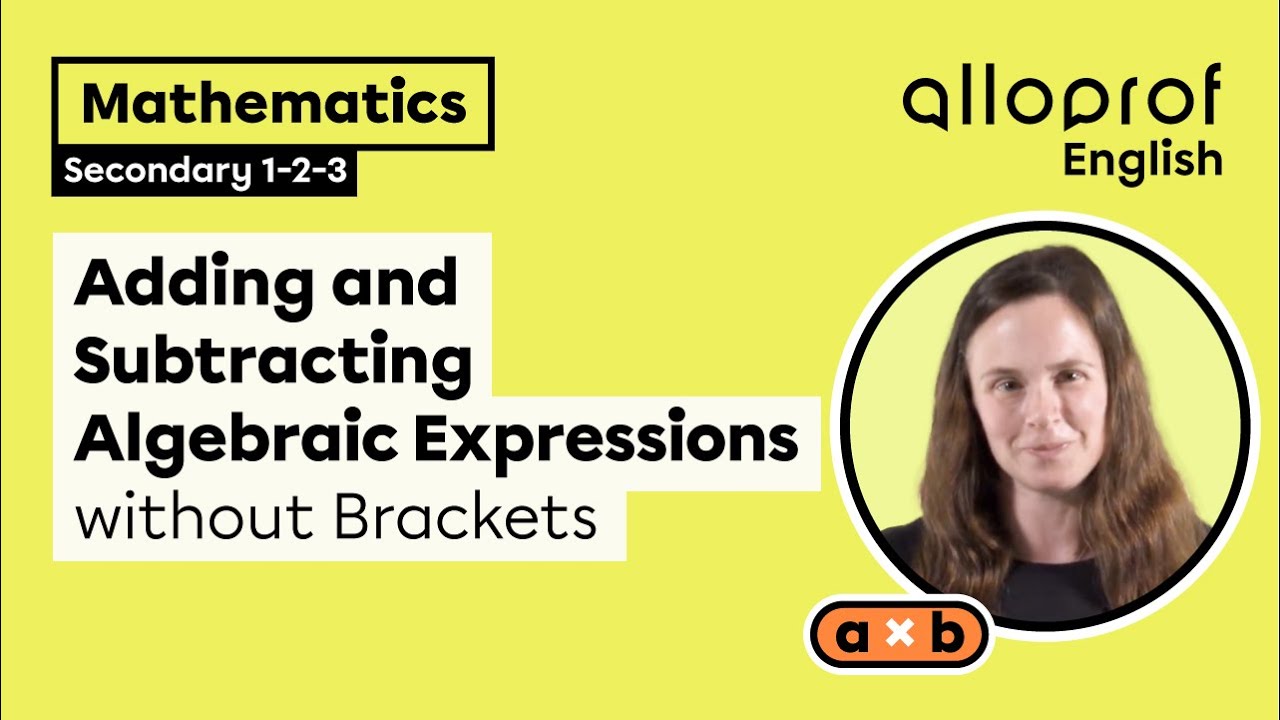 Mathematics
Secondary 1-2-3

alloprof
English

Adding and Subtracting Algebraic Expressions without Brackets

a × b